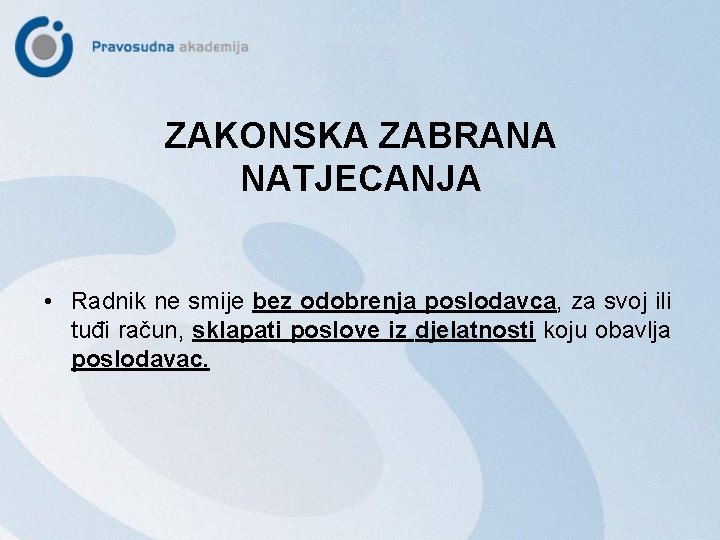 Pravosudna akademija

ZAKONSKA ZABRANA NATJECANJA

• Radnik ne smije bez odobrenja poslodavca, za svoj ili tuđi račun, sklapati poslove iz djelatnosti koju obavlja poslodavac.